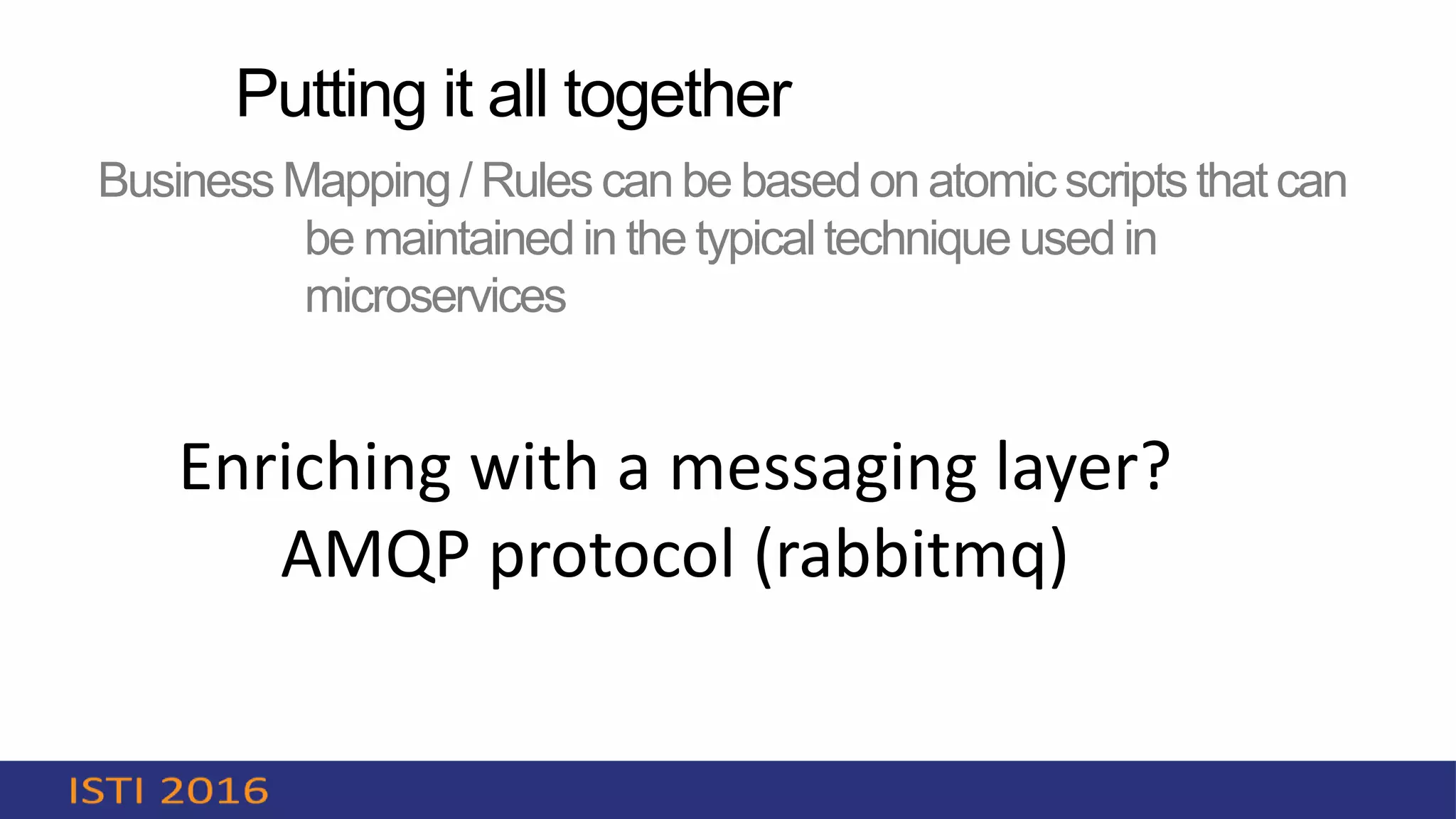 Putting it all together

Business Mapping / Rules can be based on atomic scripts that can be maintained in the typical technique used in microservices

Enriching with a messaging layer?
AMQP protocol (rabbitmq)

ISTI 2016